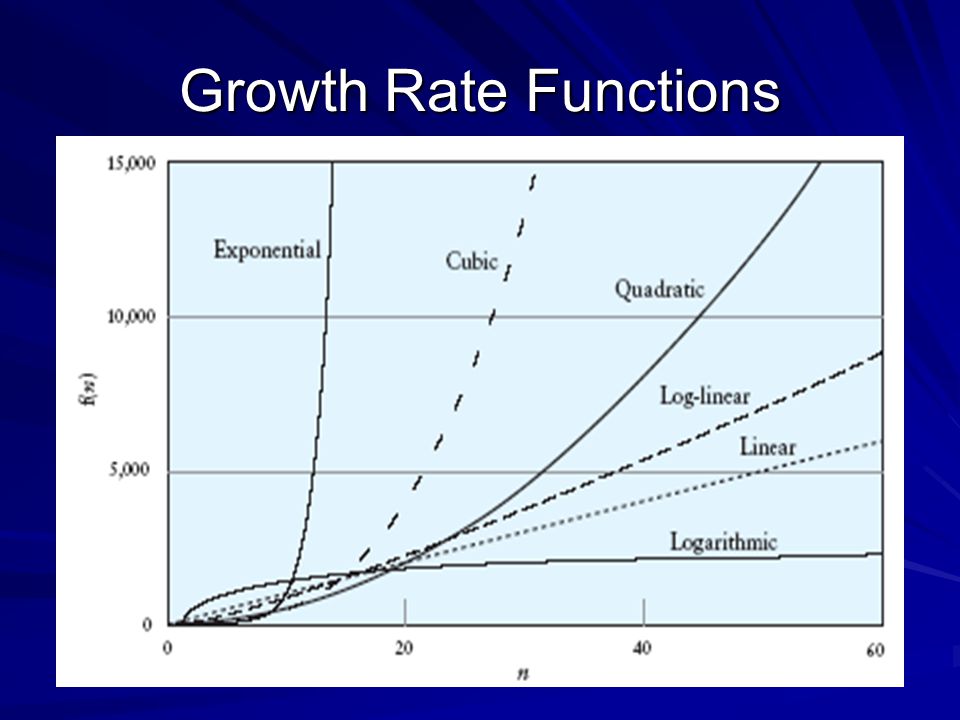 Growth Rate Functions

15,000

10,000

5,000

0

f(n)

Exponential

Cubic

Quadratic

Log-linear

Linear

Logarithmic

0

20

40

60

n